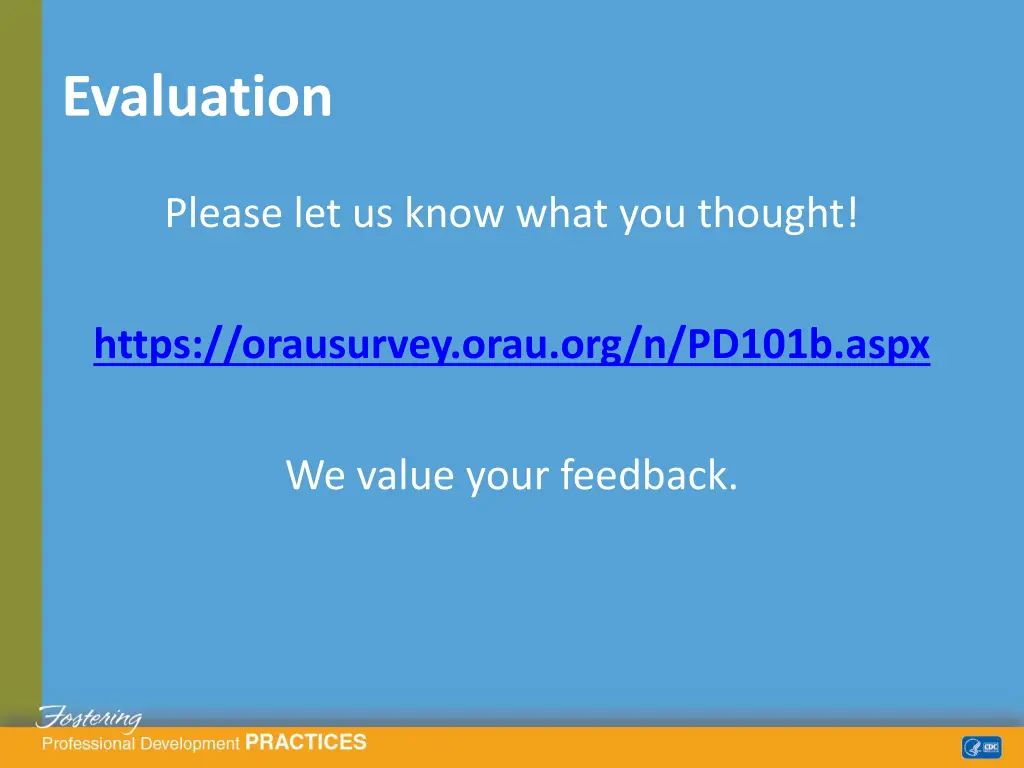 Evaluation

Please let us know what you thought!

https://orausurvey.orau.org/n/PD101b.aspx

We value your feedback.

Fostering
Professional Development PRACTICES

CDC